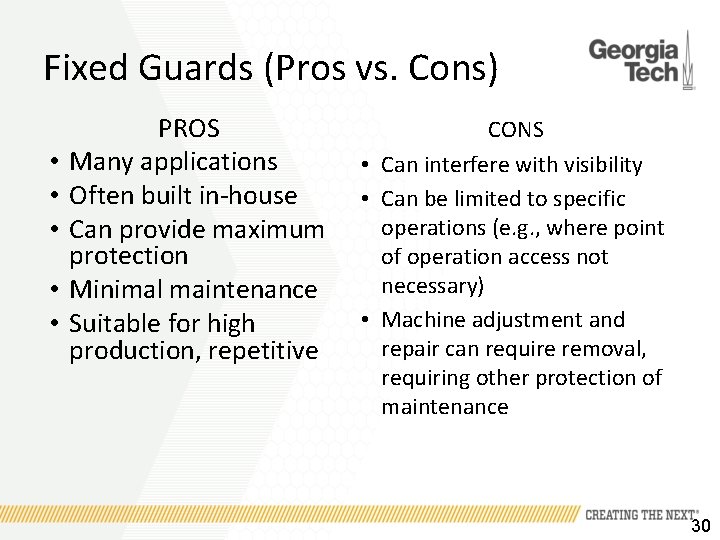 Fixed Guards (Pros vs. Cons)

Georgia Tech

PROS
• Many applications
• Often built in-house
• Can provide maximum protection
• Minimal maintenance
• Suitable for high production, repetitive

CONS
• Can interfere with visibility
• Can be limited to specific operations (e.g., where point of operation access not necessary)
• Machine adjustment and repair can require removal, requiring other protection of maintenance

CREATING THE NEXT®

30